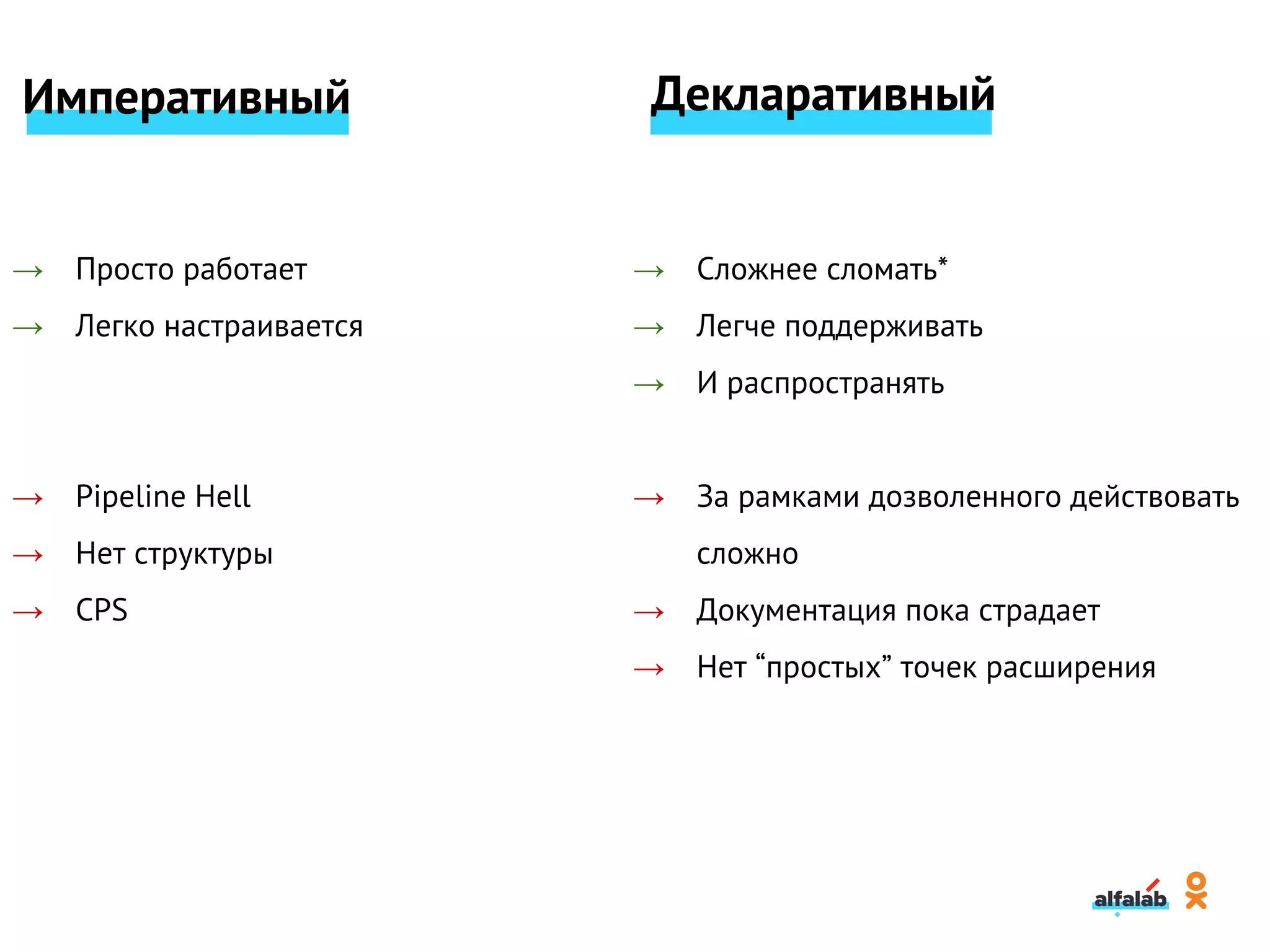 Императивный

→ Просто работает
→ Легко настраивается

→ Pipeline Hell
→ Нет структуры
→ CPS

Декларативный

→ Сложнее сломать*
→ Легче поддерживать
→ И распространять

→ За рамками дозволенного действовать сложно
→ Документация пока страдает
→ Нет “простых” точек расширения

alfalab